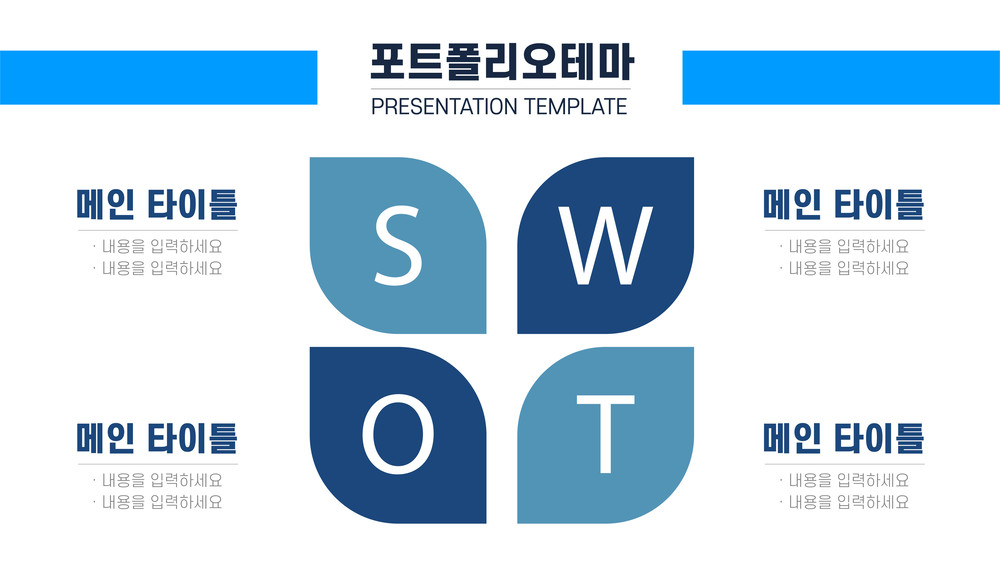 포트폴리오테마
PRESENTATION TEMPLATE

메인 타이틀
· 내용을 입력하세요
· 내용을 입력하세요

S

W

메인 타이틀
· 내용을 입력하세요
· 내용을 입력하세요

메인 타이틀
· 내용을 입력하세요
· 내용을 입력하세요

O

T

메인 타이틀
· 내용을 입력하세요
· 내용을 입력하세요